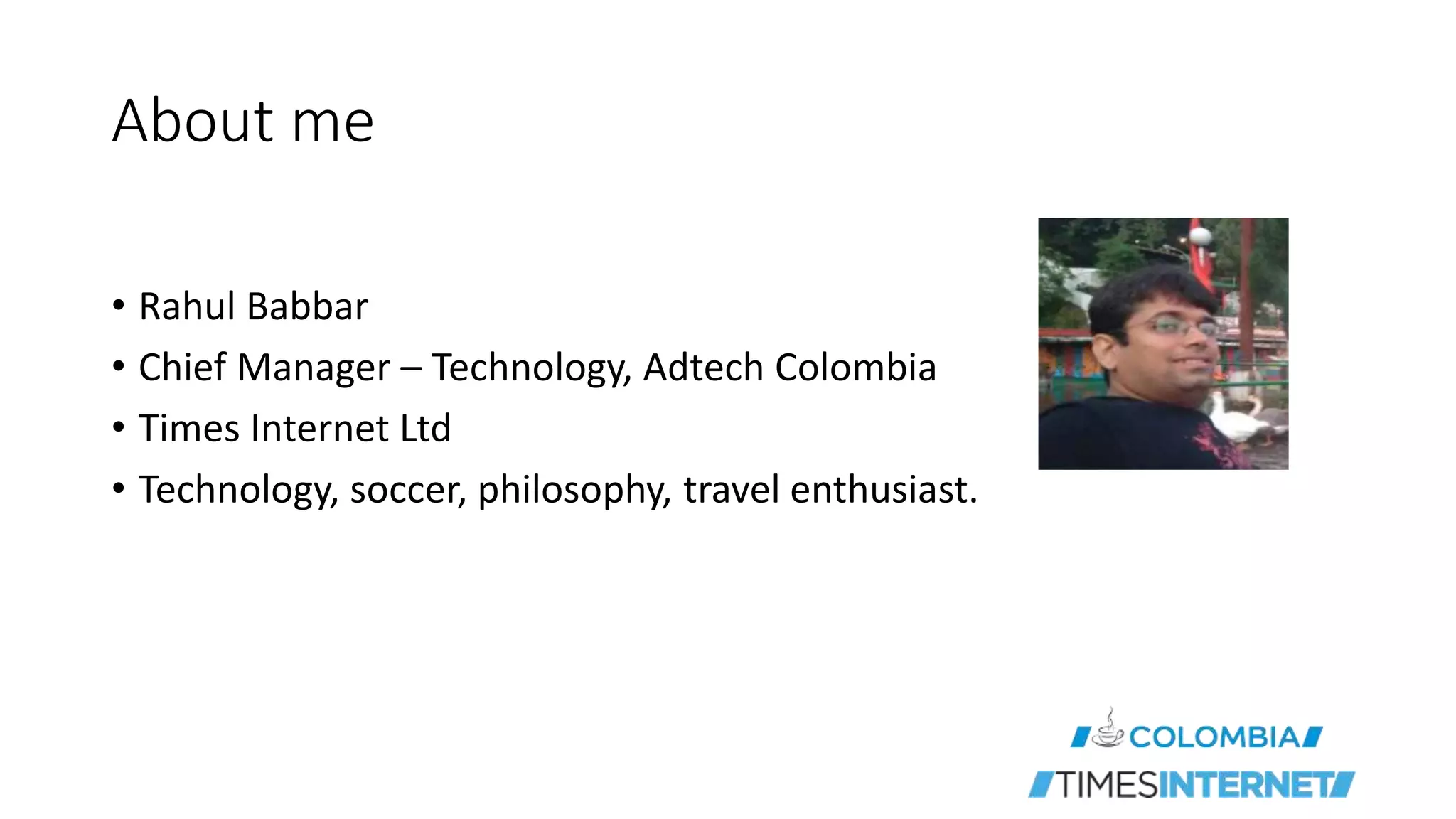 About me

• Rahul Babbar
• Chief Manager – Technology, Adtech Colombia
• Times Internet Ltd
• Technology, soccer, philosophy, travel enthusiast.

COLOMBIA
TIMESINTERNET